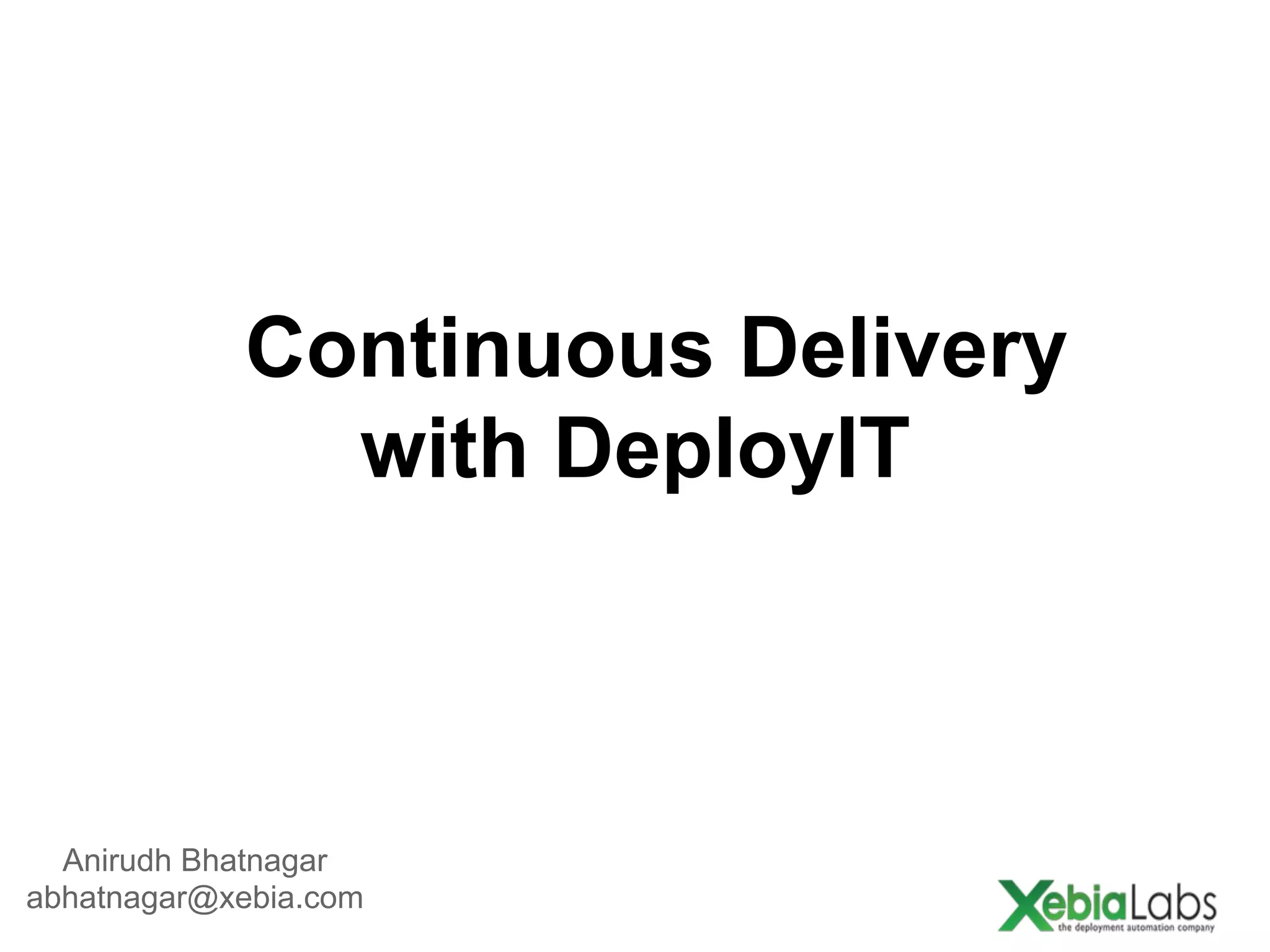 Continuous Delivery with DeployIT

Anirudh Bhatnagar
abhatnagar@xebia.com

XebiaLabs
the deployment automation company